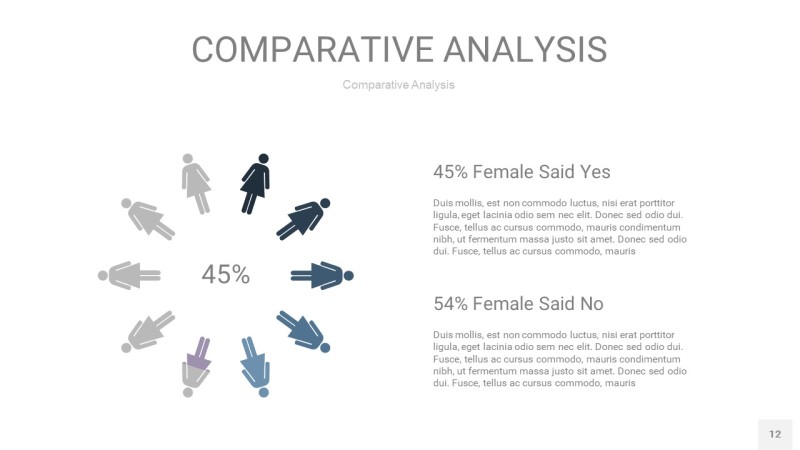 COMPARATIVE ANALYSIS

Comparative Analysis

45%

45% Female Said Yes

Duis mollis, est non commodo luctus, nisi erat porttitor ligula, eget lacinia odio sem nec elit. Donec sed odio dui. Fusce, tellus ac cursus commodo, mauris condimentum nibh, ut fermentum massa justo sit amet. Donec sed odio dui. Fusce, tellus ac cursus commodo, mauris

54% Female Said No

Duis mollis, est non commodo luctus, nisi erat porttitor ligula, eget lacinia odio sem nec elit. Donec sed odio dui. Fusce, tellus ac cursus commodo, mauris condimentum nibh, ut fermentum massa justo sit amet. Donec sed odio dui. Fusce, tellus ac cursus commodo, mauris

12